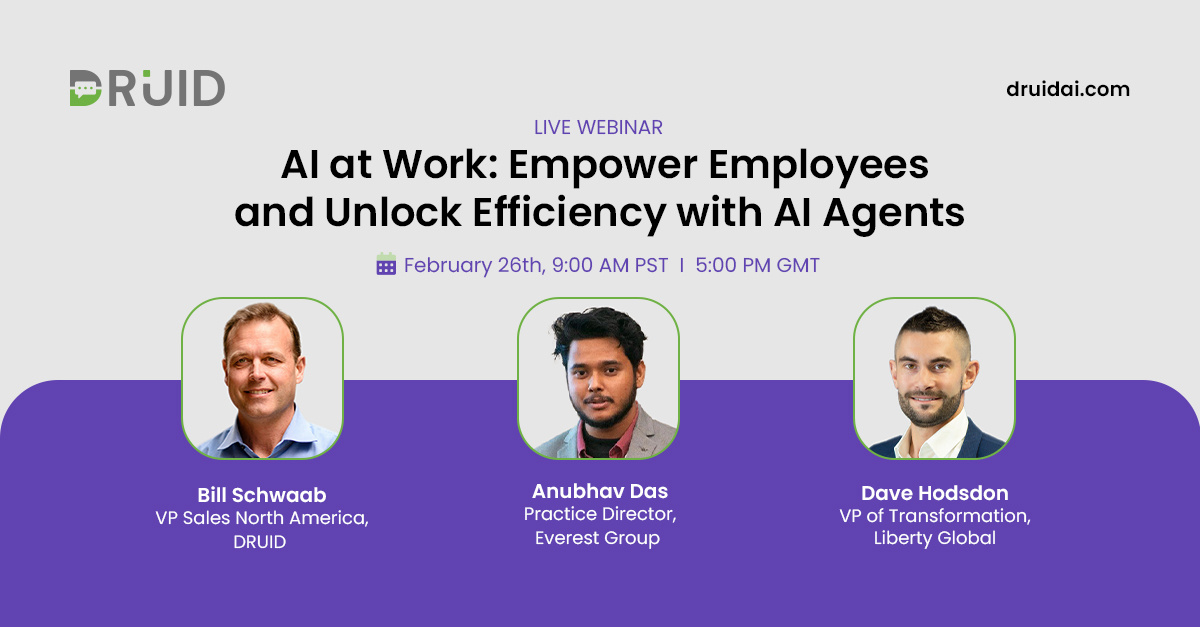 DRUID

druidai.com

LIVE WEBINAR

AI at Work: Empower Employees and Unlock Efficiency with AI Agents

February 26th, 9:00 AM PST I 5:00 PM GMT

Bill Schwaab
VP Sales North America, DRUID

Anubhav Das
Practice Director, Everest Group

Dave Hodsdon
VP of Transformation, Liberty Global